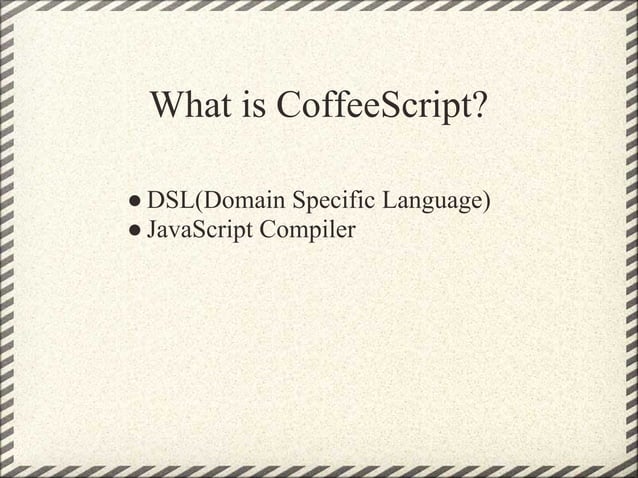 What is CoffeeScript?

● DSL(Domain Specific Language)
● JavaScript Compiler